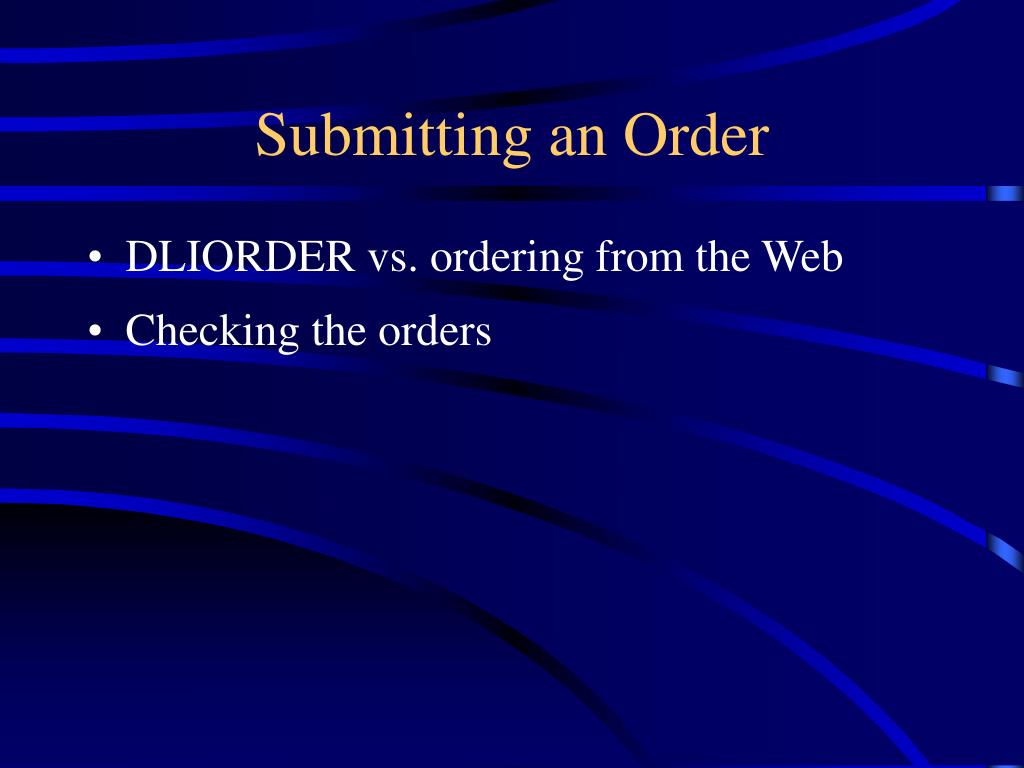 Submitting an Order

• DLIORDER vs. ordering from the Web
• Checking the orders